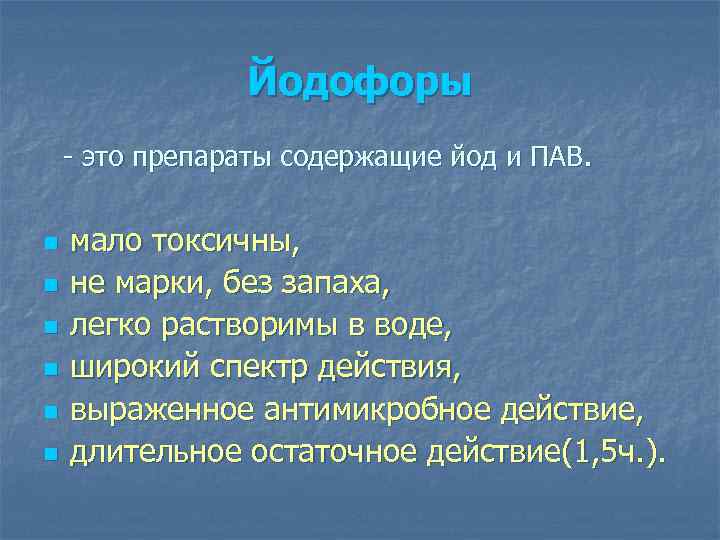 Йодофоры

- это препараты содержащие йод и ПАВ.

- мало токсичны,
- не марки, без запаха,
- легко растворимы в воде,
- широкий спектр действия,
- выраженное антимикробное действие,
- длительное остаточное действие(1,5ч.).